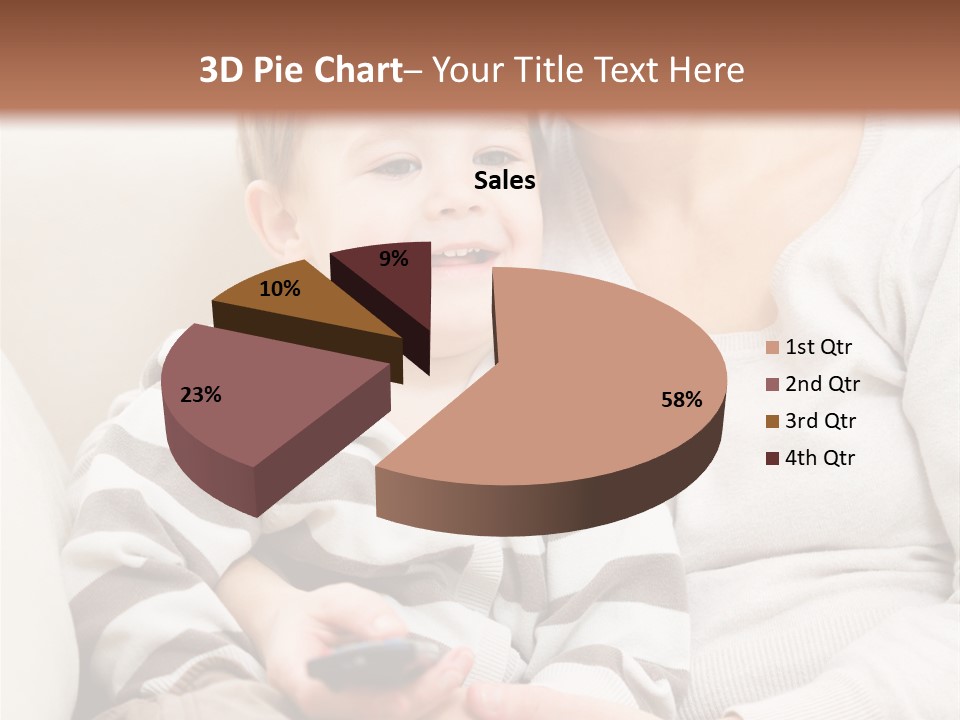 3D Pie Chart– Your Title Text Here

Sales

9%
10%
23%
58%

1st Qtr
2nd Qtr
3rd Qtr
4th Qtr